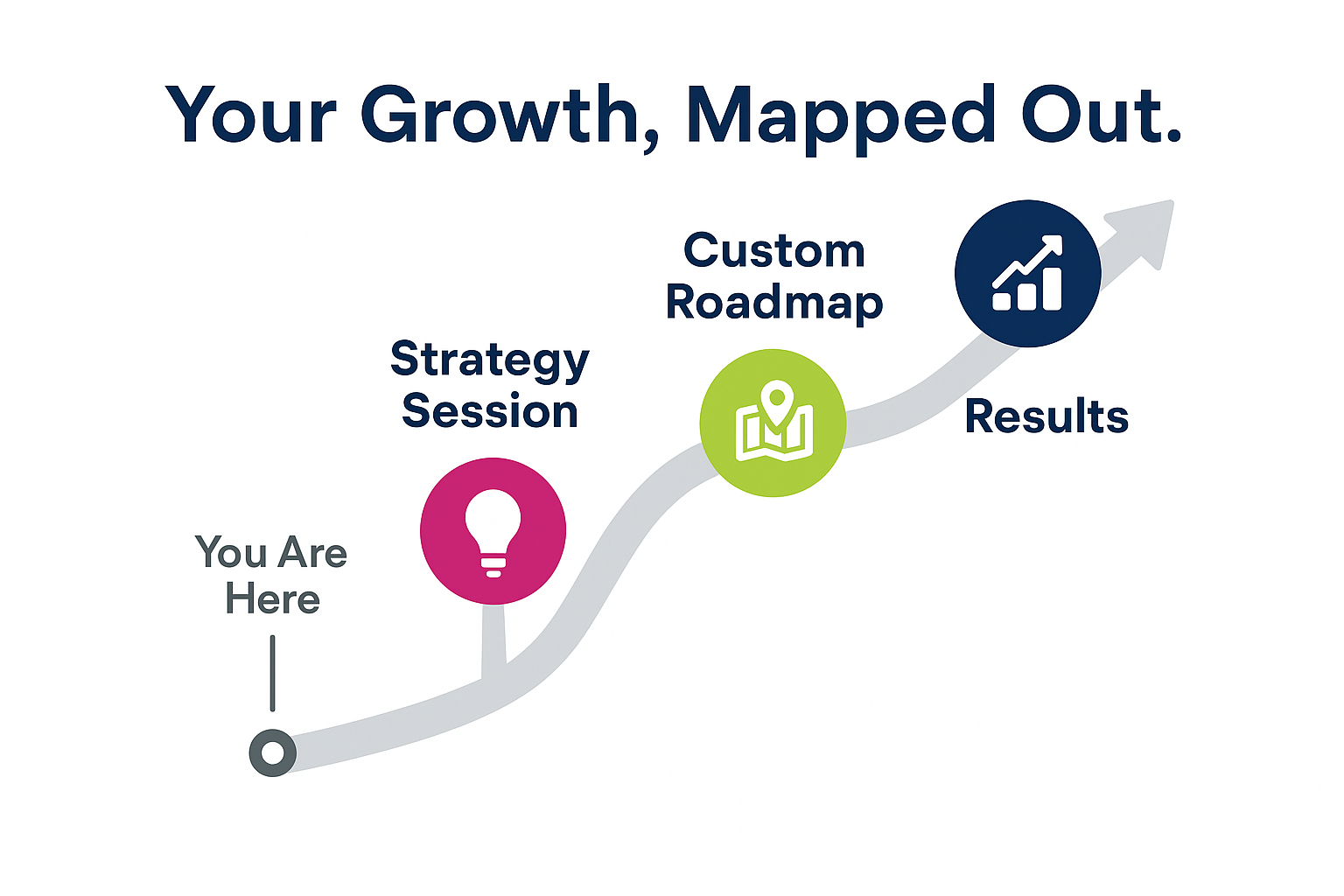 Your Growth, Mapped Out.

You Are Here

Strategy Session

Custom Roadmap

Results